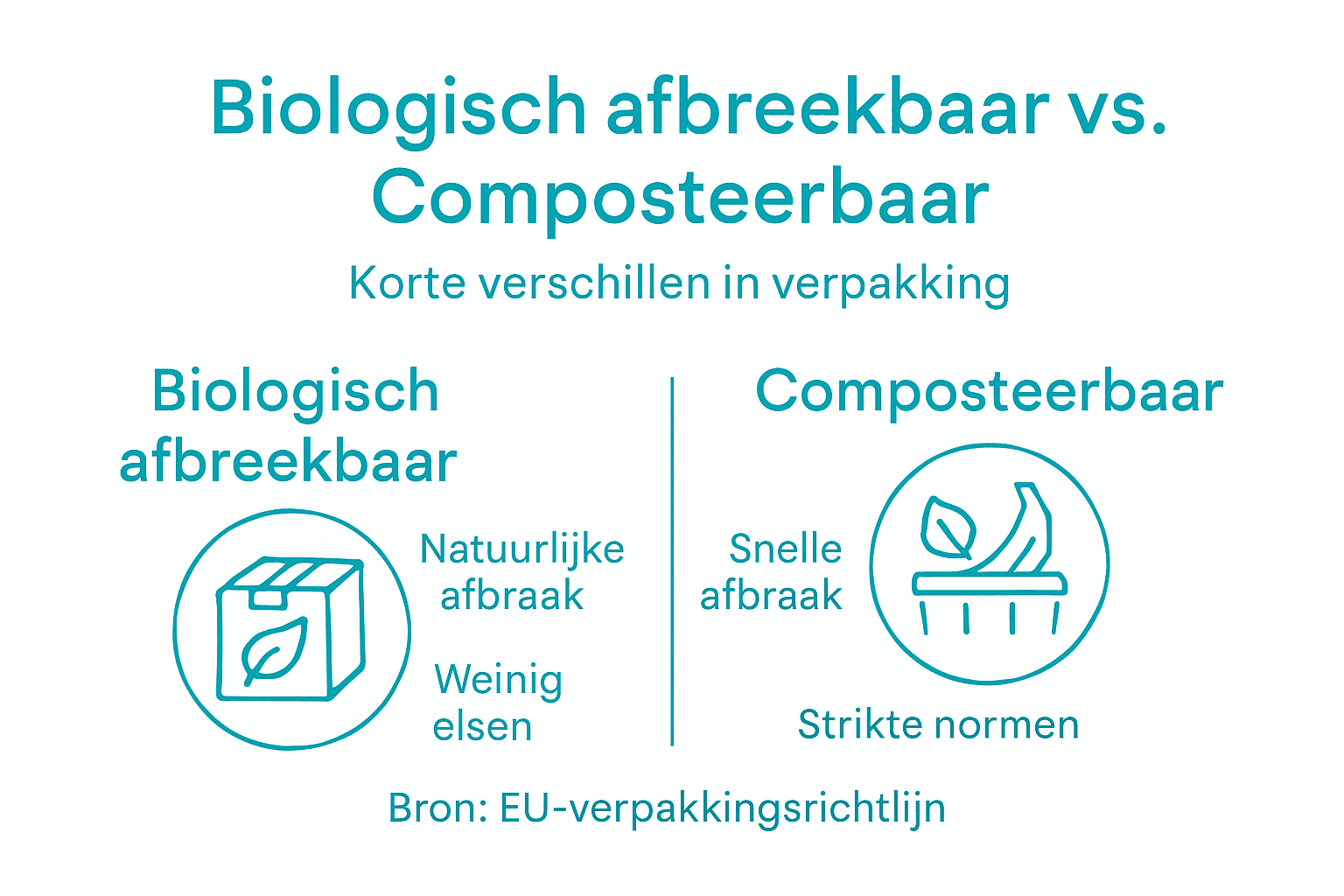 Biologisch afbreekbaar vs. Composteerbaar

Korte verschillen in verpakking

Biologisch afbreekbaar

Natuurlijke afbraak

Weinig elsen

Composteerbaar

Snelle afbraak

Strikte normen

Bron: EU-verpakkingsrichtlijn